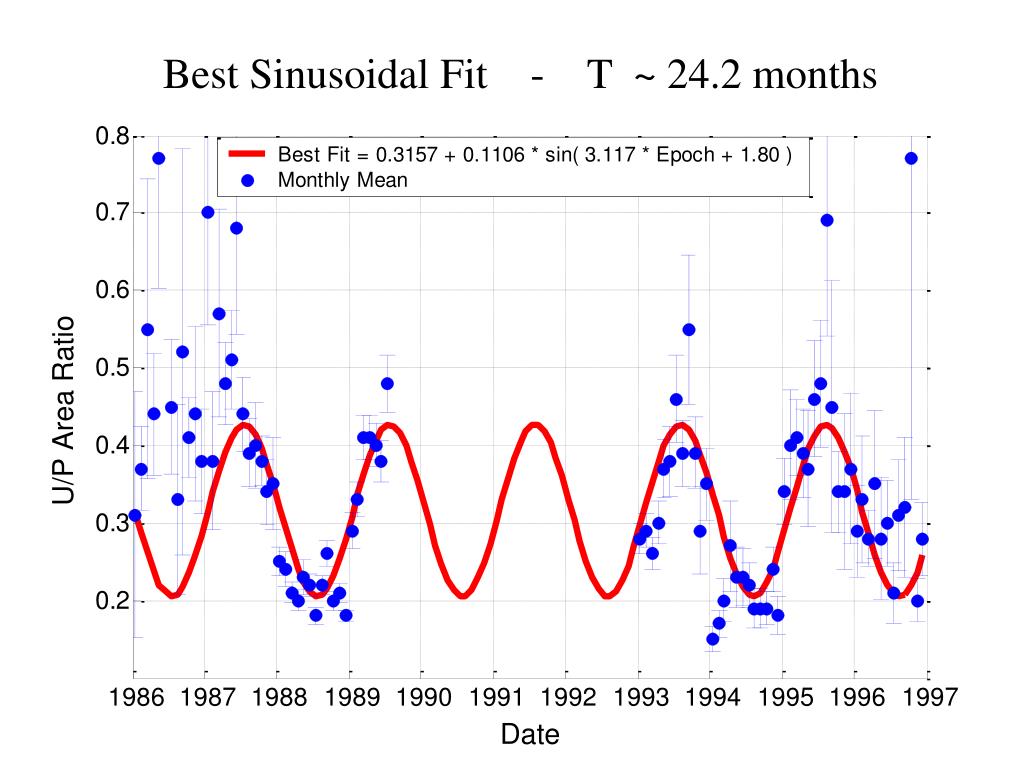 Best Sinusoidal Fit - T ~ 24.2 months

Best Fit = 0.3157 + 0.1106 * sin( 3.117 * Epoch + 1.80 )
Monthly Mean

U/P Area Ratio

0.8
0.7
0.6
0.5
0.4
0.3
0.2

1986 1987 1988 1989 1990 1991 1992 1993 1994 1995 1996 1997

Date